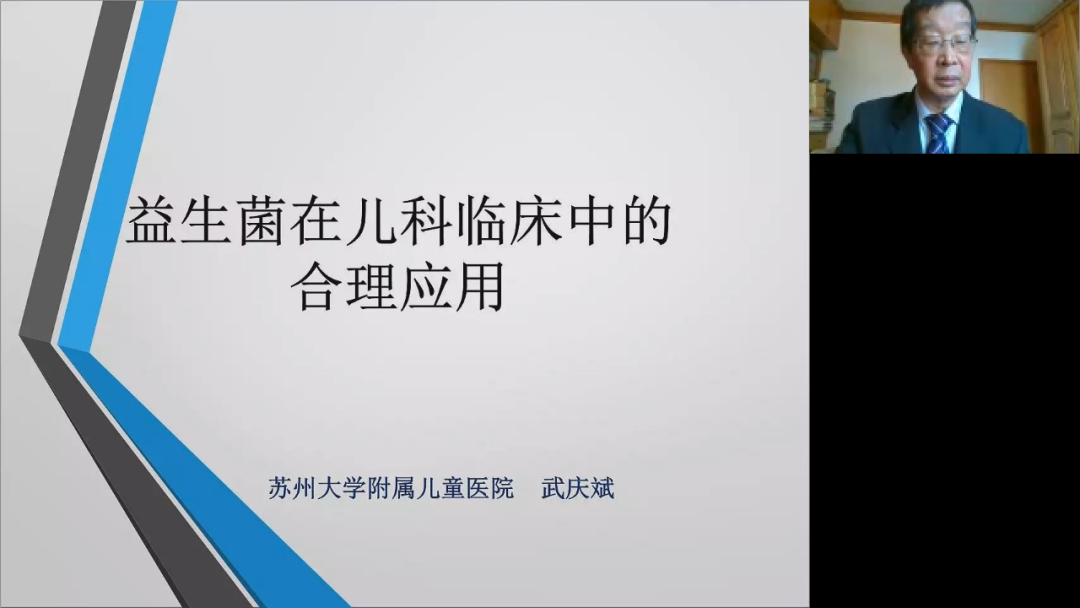 益生菌在儿科临床中的合理应用

苏州大学附属儿童医院　武庆斌